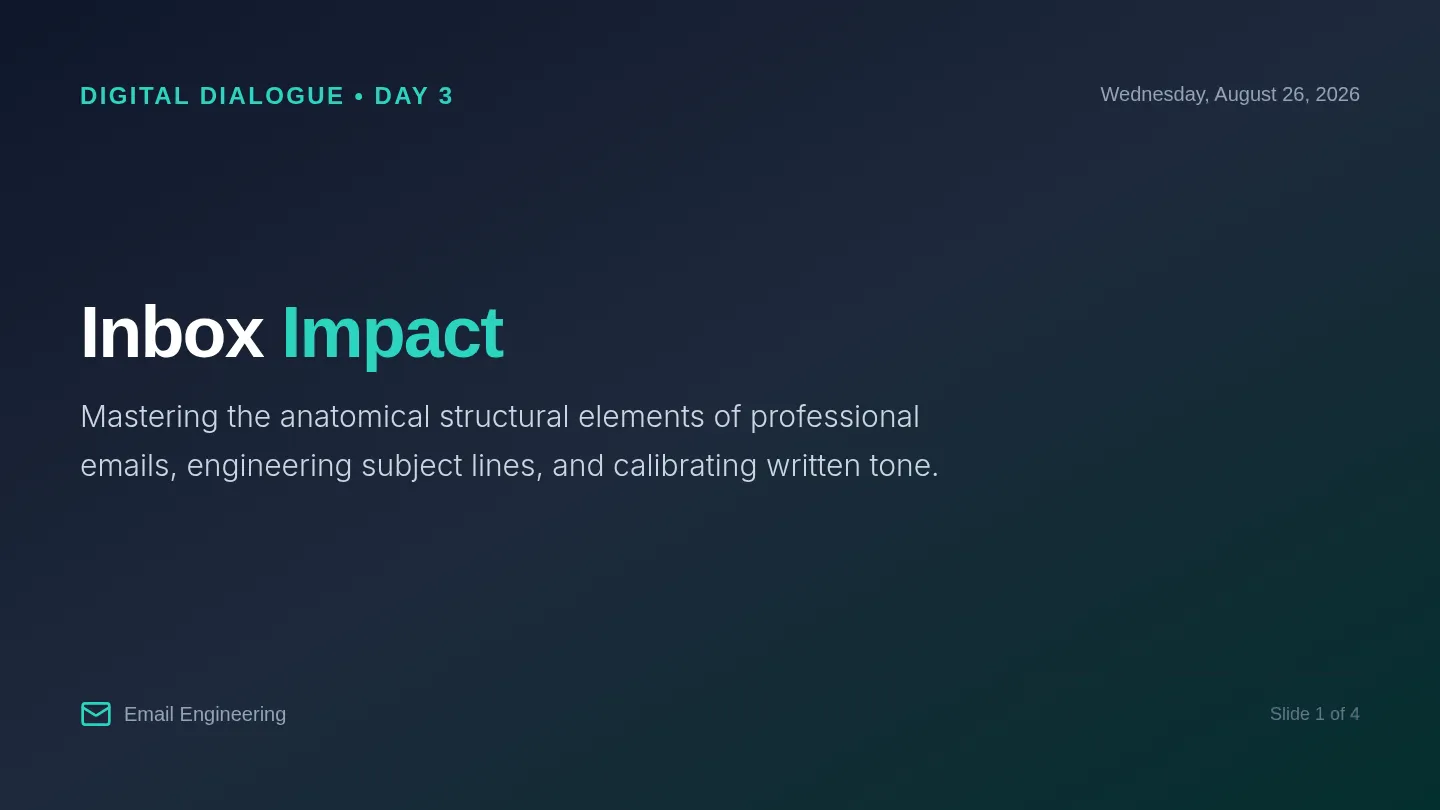 DIGITAL DIALOGUE • DAY 3

Wednesday, August 26, 2026

Inbox Impact

Mastering the anatomical structural elements of professional emails, engineering subject lines, and calibrating written tone.

Email Engineering

Slide 1 of 4